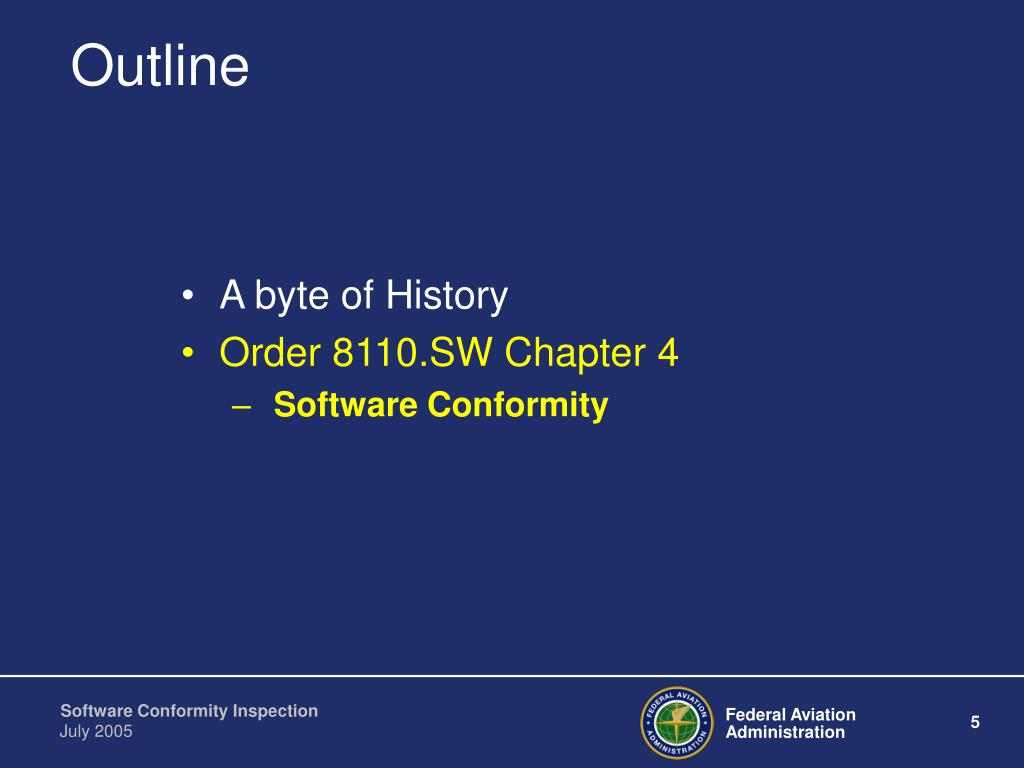 Outline

• A byte of History
• Order 8110.SW Chapter 4
– Software Conformity

Software Conformity Inspection
July 2005

FEDERAL AVIATION ADMINISTRATION

Federal Aviation Administration

5